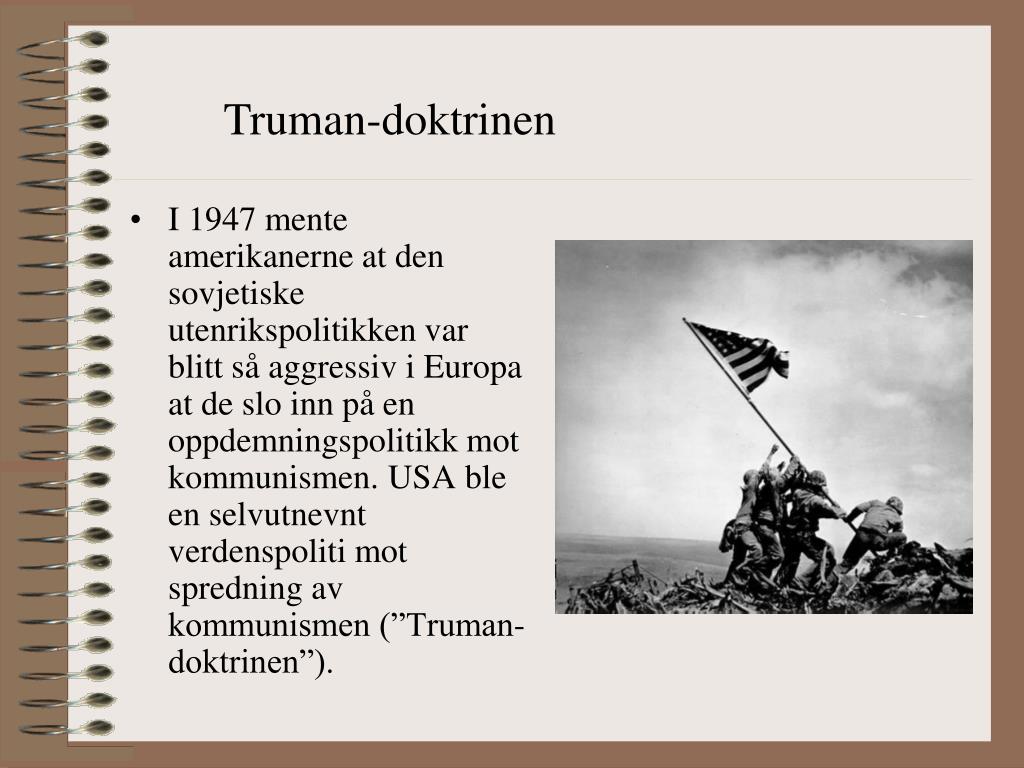 Truman-doktrinen

• I 1947 mente amerikanerne at den sovjetiske utenrikspolitikken var blitt så aggressiv i Europa at de slo inn på en oppdemningspolitikk mot kommunismen. USA ble en selvutnevnt verdenspoliti mot spredning av kommunismen (”Truman-doktrinen”).